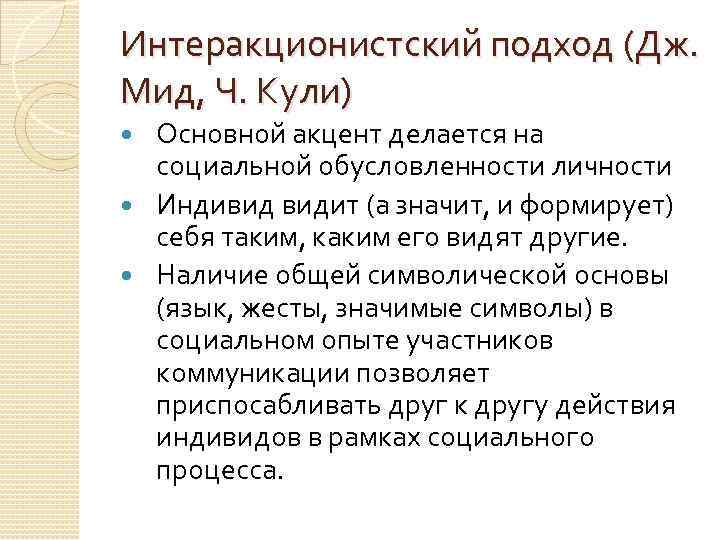 Интеракционистский подход (Дж. Мид, Ч. Кули)

Основной акцент делается на социальной обусловленности личности

Индивид видит (а значит, и формирует) себя таким, каким его видят другие.

Наличие общей символической основы (язык, жесты, значимые символы) в социальном опыте участников коммуникации позволяет приспосабливать друг к другу действия индивидов в рамках социального процесса.